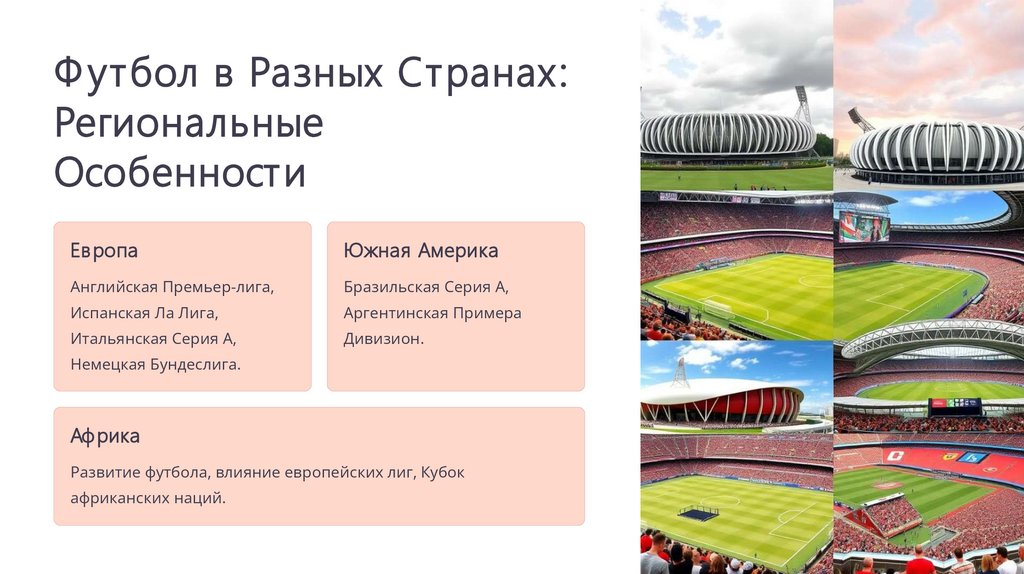 Футбол в Разных Странах: Региональные Особенности

Европа

Английская Премьер-лига, Испанская Ла Лига, Итальянская Серия А, Немецкая Бундеслига.

Южная Америка

Бразильская Серия А, Аргентинская Примера Дивизион.

Африка

Развитие футбола, влияние европейских лиг, Кубок африканских наций.